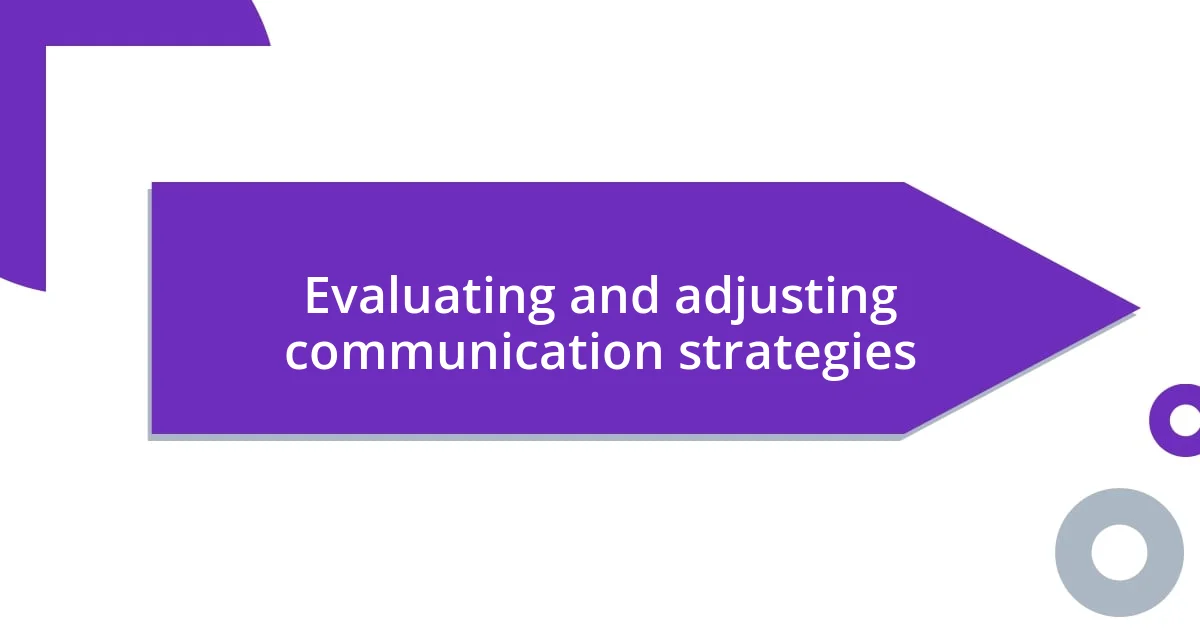 Evaluating and adjusting communication strategies